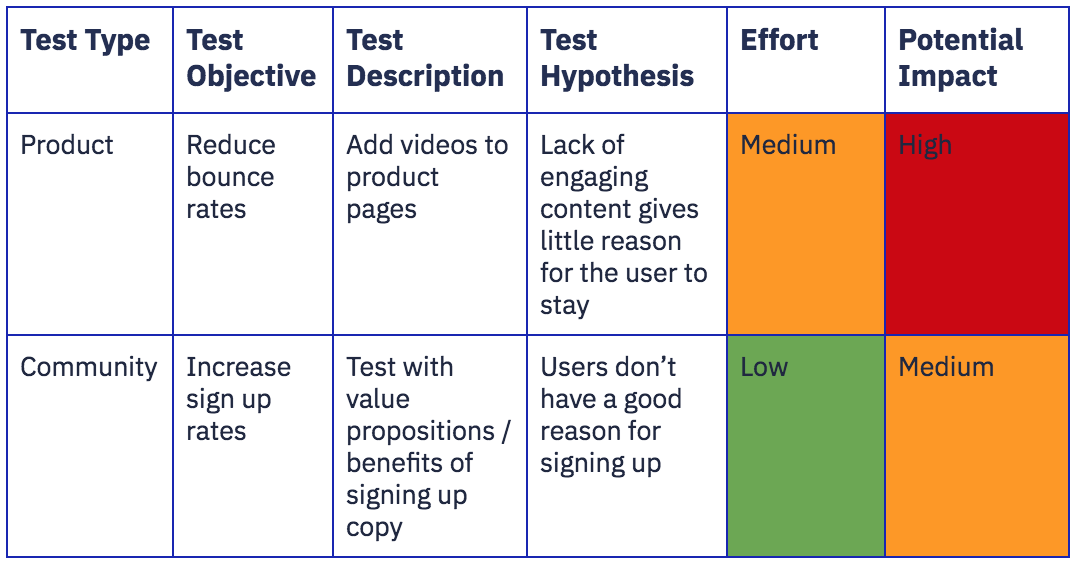 | Test Type | Test Objective | Test Description | Test Hypothesis | Effort | Potential Impact |
|---|---|---|---|---|---|
| Product | Reduce bounce rates | Add videos to product pages | Lack of engaging content gives little reason for the user to stay | Medium | High |
| Community | Increase sign up rates | Test with value propositions / benefits of signing up copy | Users don't have a good reason for signing up | Low | Medium |